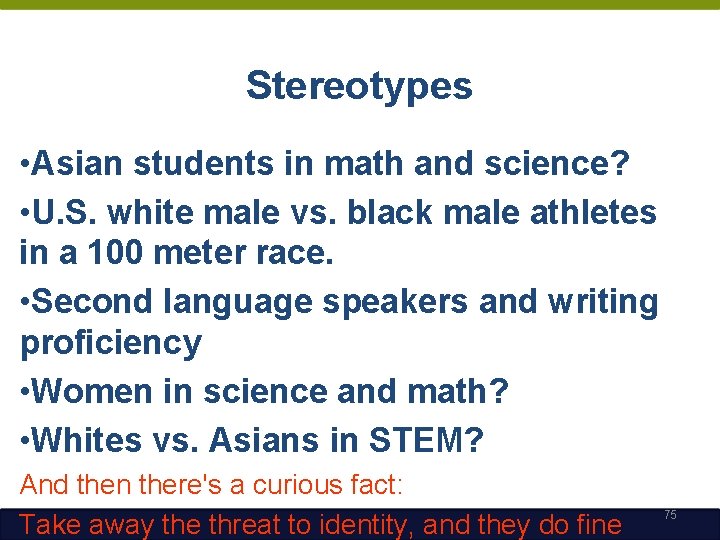 Stereotypes

•Asian students in math and science?

•U.S. white male vs. black male athletes in a 100 meter race.

•Second language speakers and writing proficiency

•Women in science and math?

•Whites vs. Asians in STEM?

And then there's a curious fact:

Take away the threat to identity, and they do fine

75